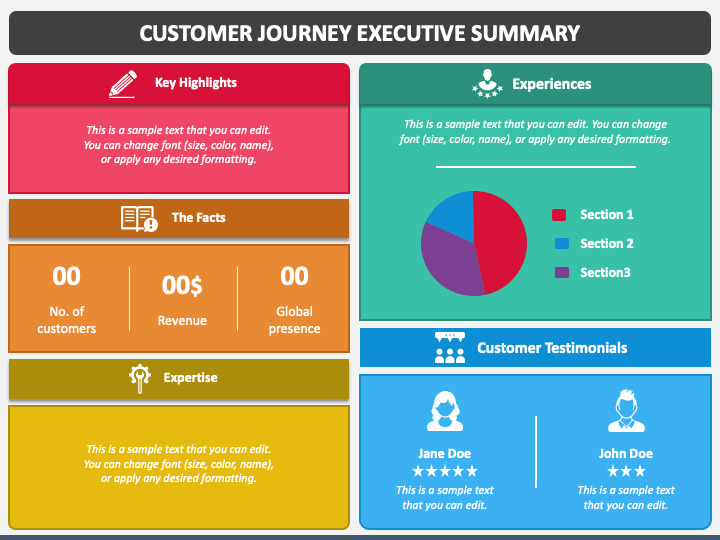 CUSTOMER JOURNEY EXECUTIVE SUMMARY

Key Highlights

This is a sample text that you can edit. You can change font (size, color, name), or apply any desired formatting.

The Facts

00
No. of customers

00$
Revenue

00
Global presence

Expertise

This is a sample text that you can edit. You can change font (size, color, name), or apply any desired formatting.

Experiences

This is a sample text that you can edit. You can change font (size, color, name), or apply any desired formatting.

Section 1
Section 2
Section3

Customer Testimonials

Jane Doe
★★★★★
This is a sample text that you can edit.

John Doe
★★★
This is a sample text that you can edit.